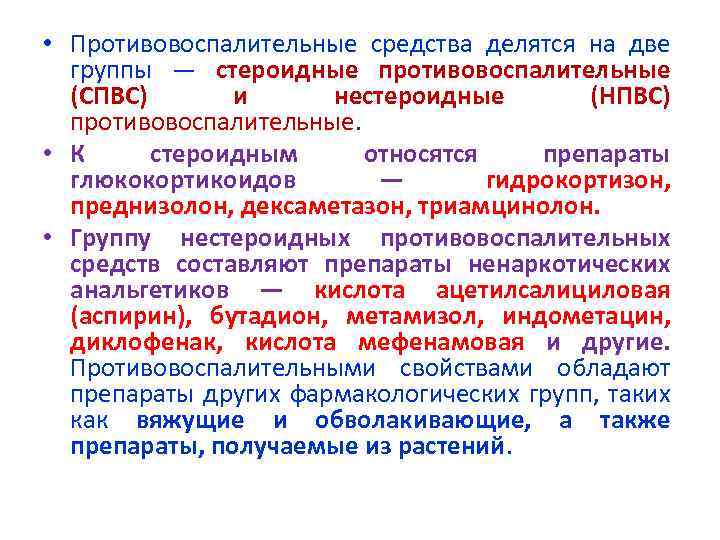 • Противовоспалительные средства делятся на две группы — стероидные противовоспалительные (СПВС) и нестероидные (НПВС) противовоспалительные.

• К стероидным относятся препараты глюкокортикоидов — гидрокортизон, преднизолон, дексаметазон, триамцинолон.

• Группу нестероидных противовоспалительных средств составляют препараты ненаркотических анальгетиков — кислота ацетилсалициловая (аспирин), бутадион, метамизол, индометацин, диклофенак, кислота мефенамовая и другие. Противовоспалительными свойствами обладают препараты других фармакологических групп, таких как вяжущие и обволакивающие, а также препараты, получаемые из растений.